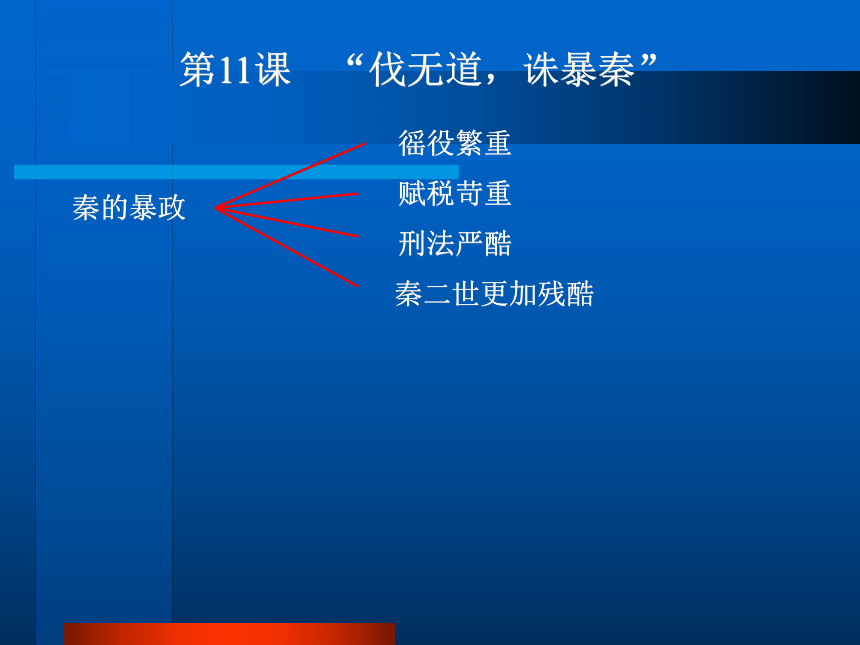 第11课　“伐无道，诛暴秦”

秦的暴政

徭役繁重

赋税苛重

刑法严酷

秦二世更加残酷